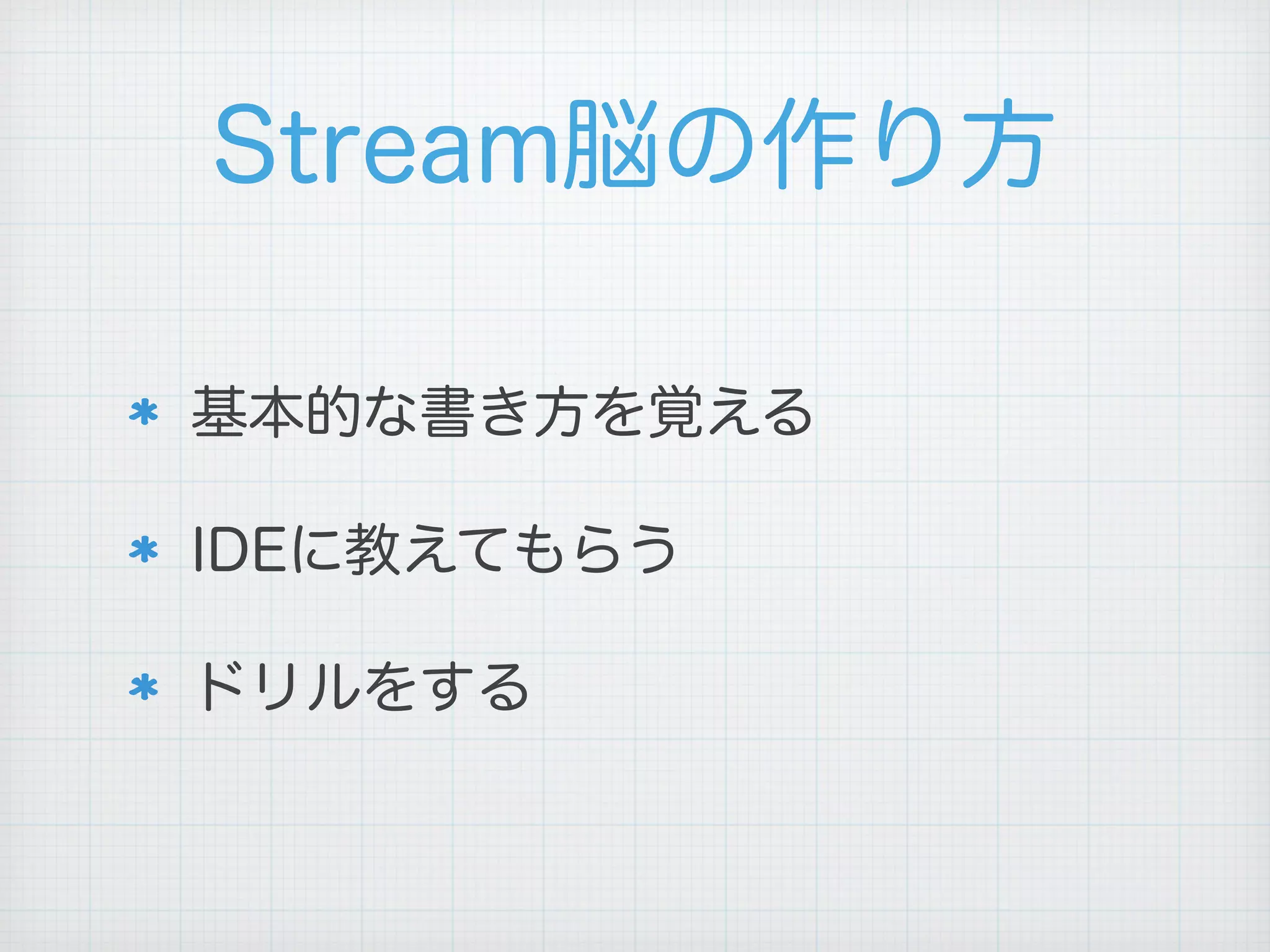 Stream脳の作り方

* 基本的な書き方を覚える

* IDEに教えてもらう

* ドリルをする